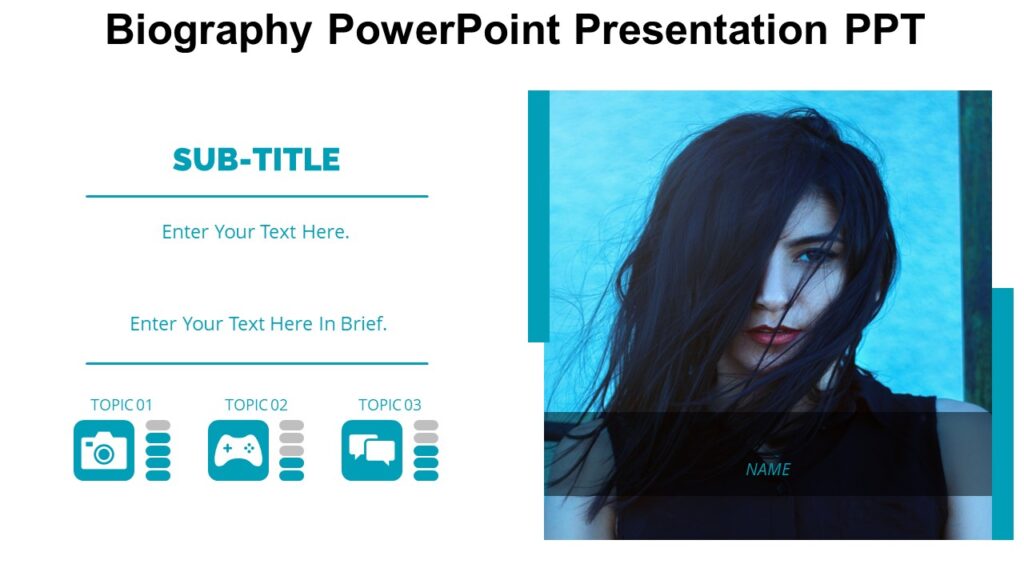 Biography PowerPoint Presentation PPT

SUB-TITLE

Enter Your Text Here.

Enter Your Text Here In Brief.

TOPIC 01

TOPIC 02

TOPIC 03

NAME